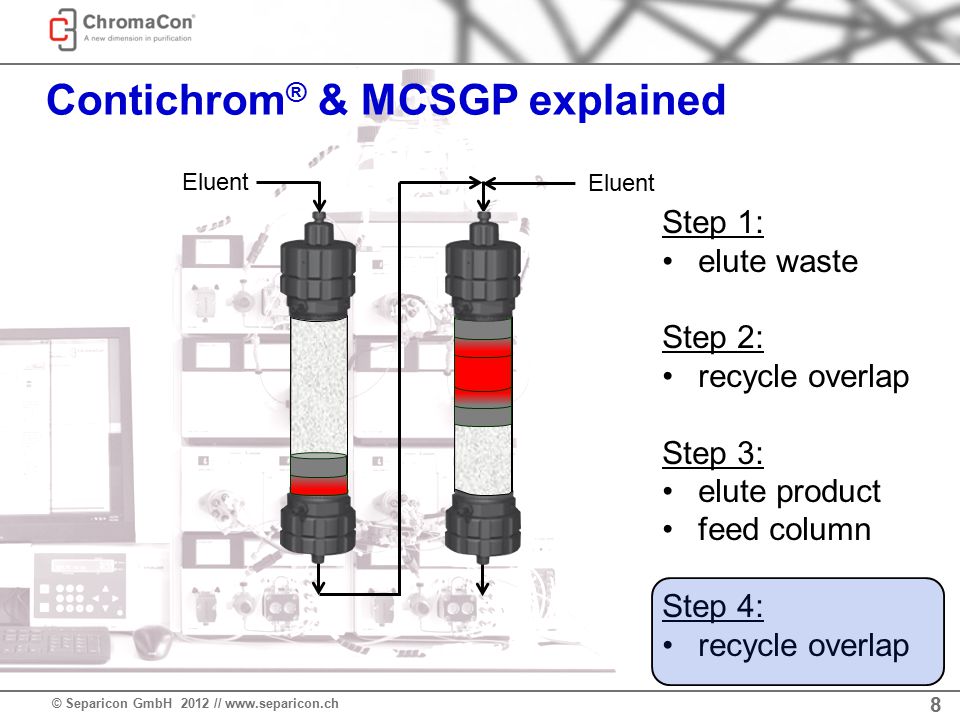 ChromaCon
A new dimension in purification

Contichrom® & MCSGP explained

Eluent

Eluent

Step 1:
• elute waste

Step 2:
• recycle overlap

Step 3:
• elute product
• feed column

Step 4:
• recycle overlap

© Separicon GmbH 2012 // www.separicon.ch

8